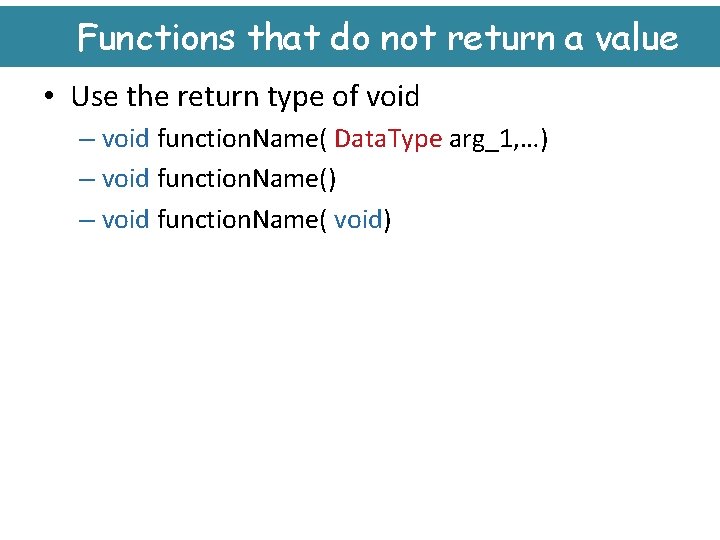 Functions that do not return a value

• Use the return type of void
– void functionName( DataType arg_1,…)
– void functionName()
– void functionName( void)